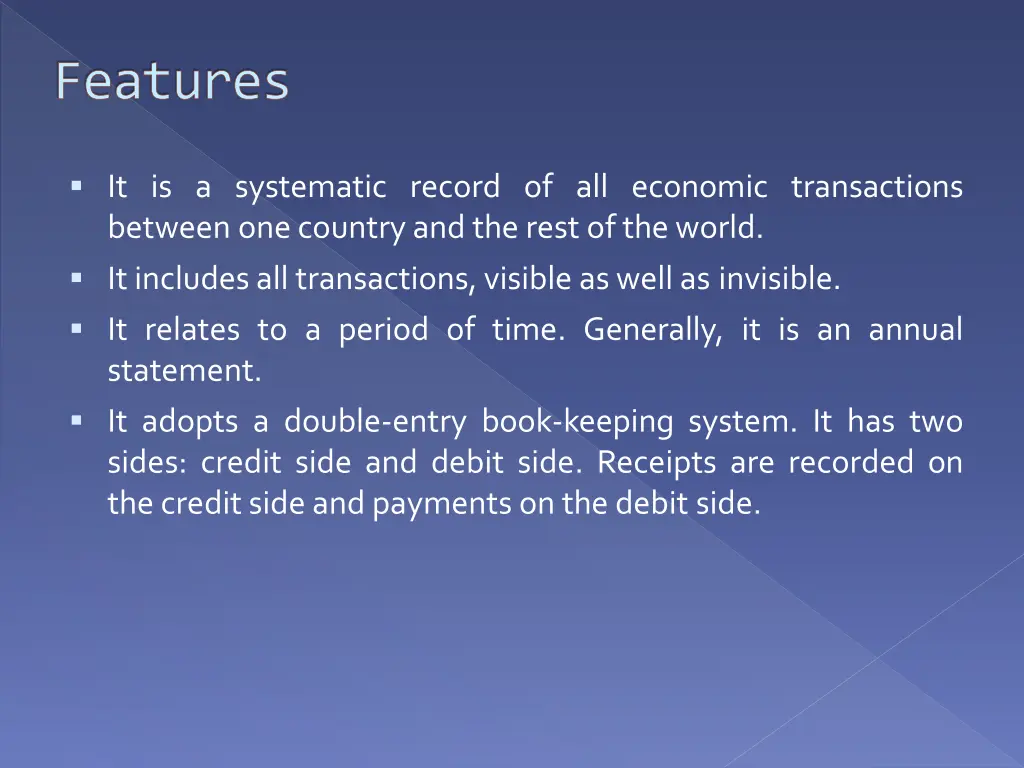 Features

▪ It is a systematic record of all economic transactions between one country and the rest of the world.

▪ It includes all transactions, visible as well as invisible.

▪ It relates to a period of time. Generally, it is an annual statement.

▪ It adopts a double-entry book-keeping system. It has two sides: credit side and debit side. Receipts are recorded on the credit side and payments on the debit side.